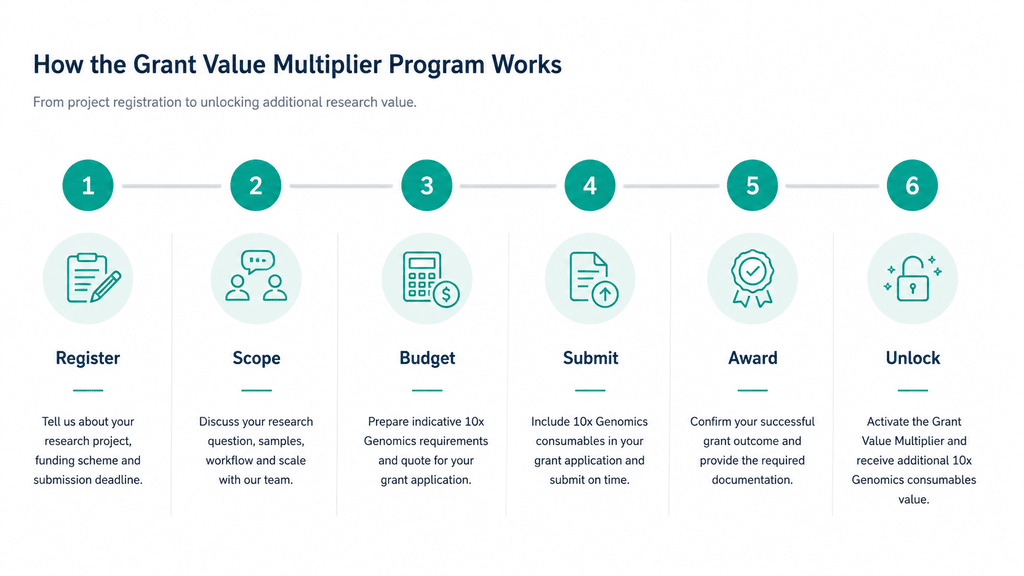 How the Grant Value Multiplier Program Works

From project registration to unlocking additional research value.

1

Register

Tell us about your research project, funding scheme and submission deadline.

2

Scope

Discuss your research question, samples, workflow and scale with our team.

3

Budget

Prepare indicative 10x Genomics requirements and quote for your grant application.

4

Submit

Include 10x Genomics consumables in your grant application and submit on time.

5

Award

Confirm your successful grant outcome and provide the required documentation.

6

Unlock

Activate the Grant Value Multiplier and receive additional 10x Genomics consumables value.